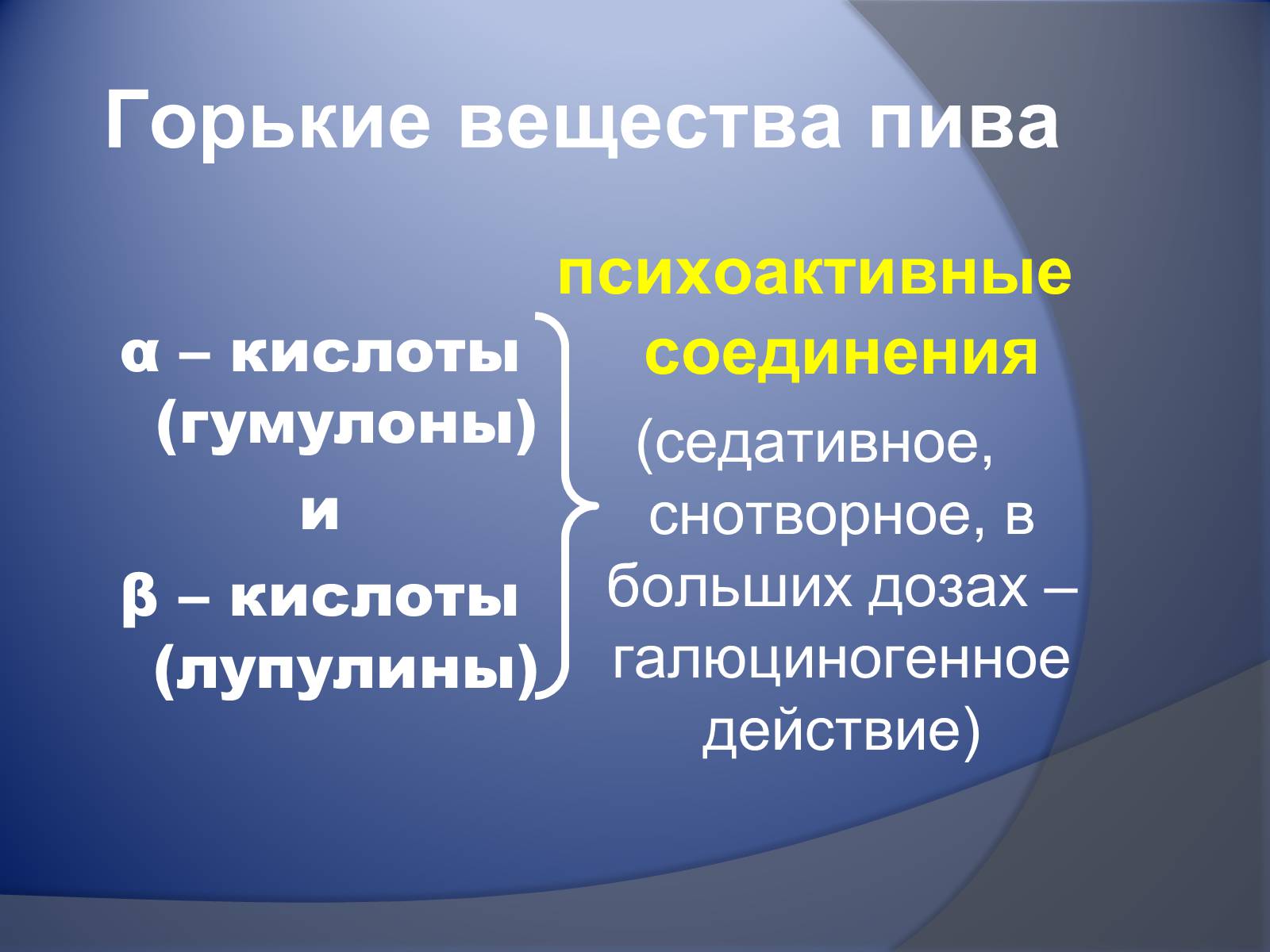 Горькие вещества пива

α – кислоты (гумулоны)
и
β – кислоты (лупулины)

психоактивные соединения
(седативное, снотворное, в больших дозах – галюциногенное действие)